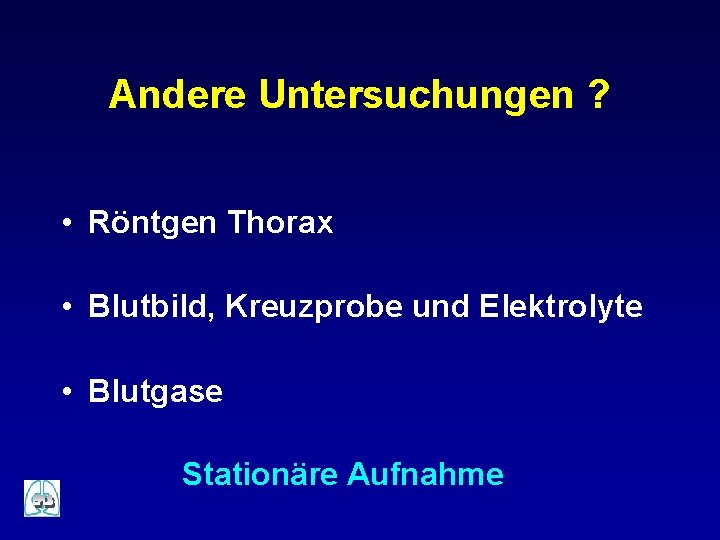 Andere Untersuchungen ?

• Röntgen Thorax

• Blutbild, Kreuzprobe und Elektrolyte

• Blutgase

Stationäre Aufnahme